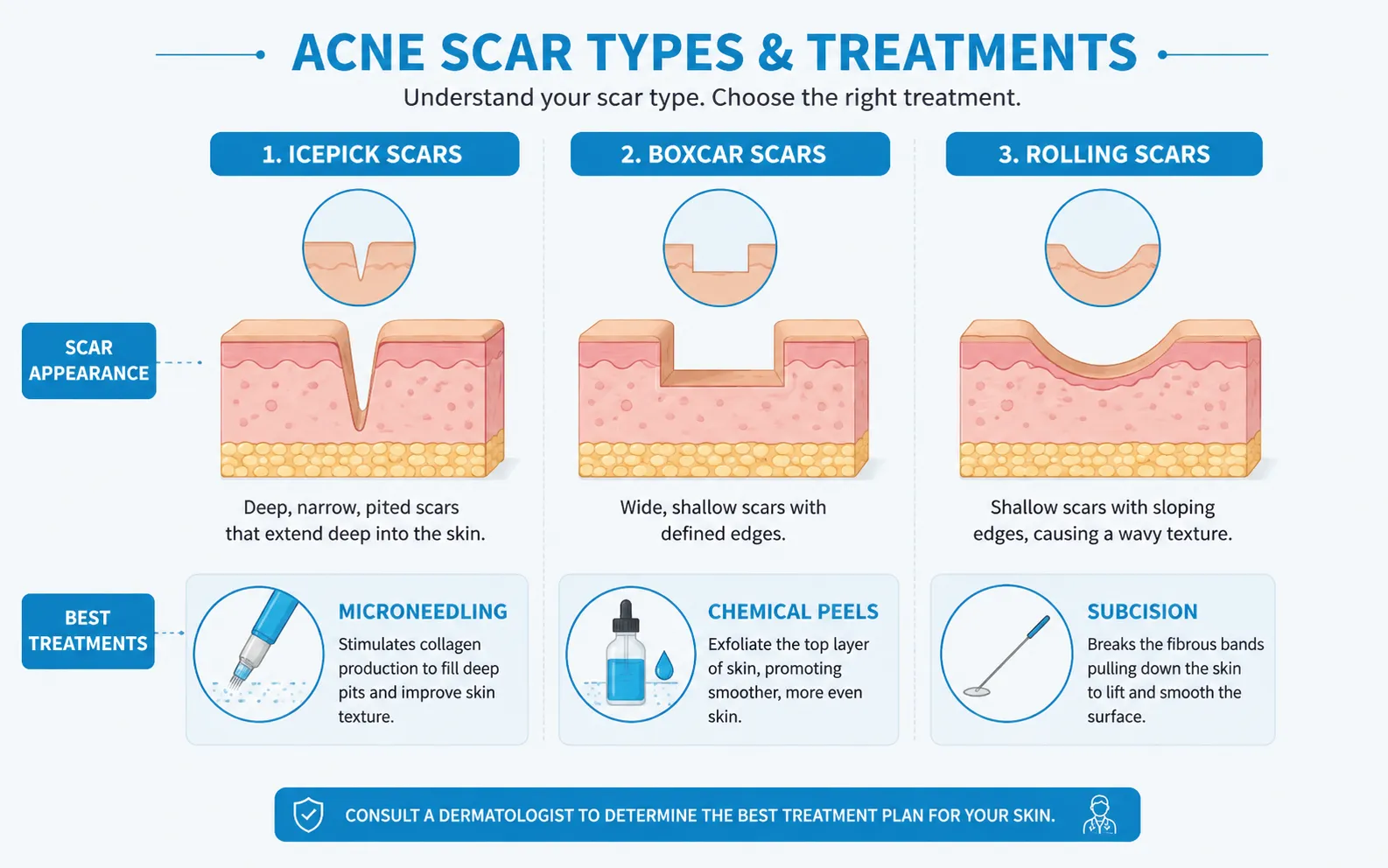 ACNE SCAR TYPES & TREATMENTS

Understand your scar type. Choose the right treatment.

SCAR APPEARANCE

BEST TREATMENTS

1. ICEPICK SCARS

Deep, narrow, pited scars that extend deep into the skin.

MICRONEEDLING

Stimulates collagen production to fill deep pits and improve skin texture.

2. BOXCAR SCARS

Wide, shallow scars with defined edges.

CHEMICAL PEELS

Exfoliate the top layer of skin, promoting smoother, more even skin.

3. ROLLING SCARS

Shallow scars with sloping edges, causing a wavy texture.

SUBCISION

Breaks the fibrous bands pulling down the skin to lift and smooth the surface.

CONSULT A DERMATOLOGIST TO DETERMINE THE BEST TREATMENT PLAN FOR YOUR SKIN.